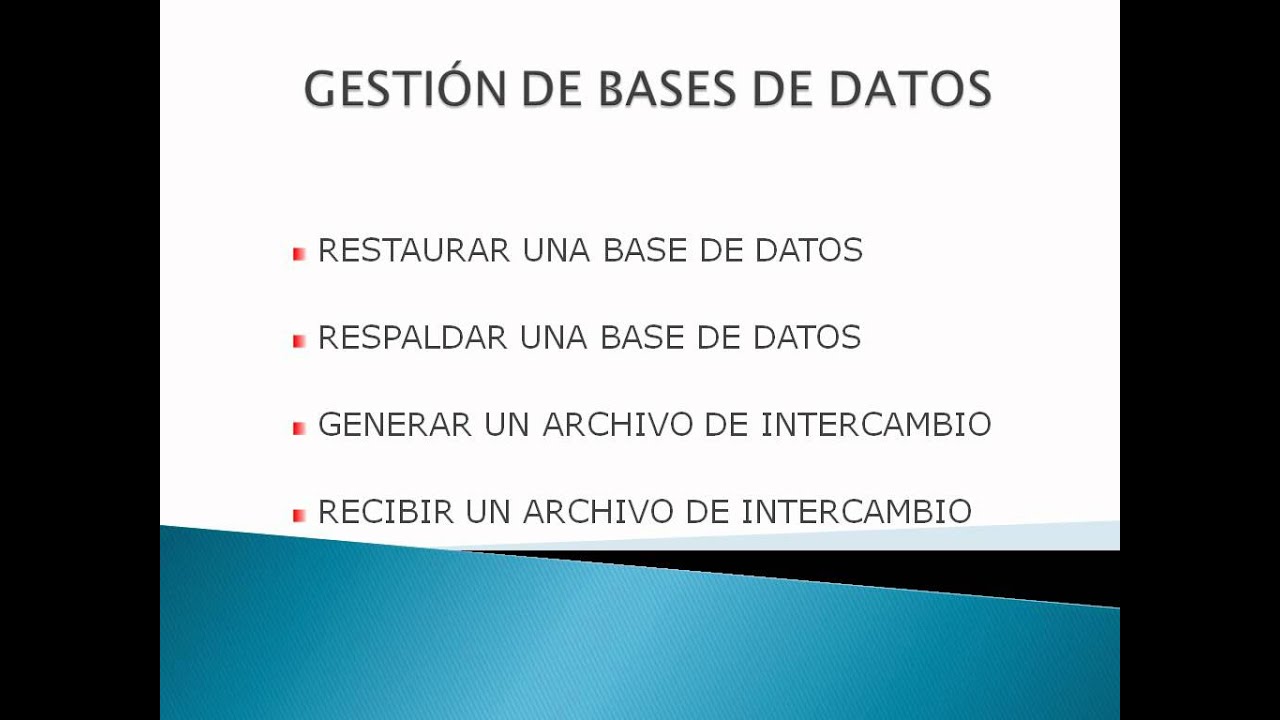 GESTIÓN DE BASES DE DATOS

RESTAURAR UNA BASE DE DATOS

RESPALDAR UNA BASE DE DATOS

GENERAR UN ARCHIVO DE INTERCAMBIO

RECIBIR UN ARCHIVO DE INTERCAMBIO